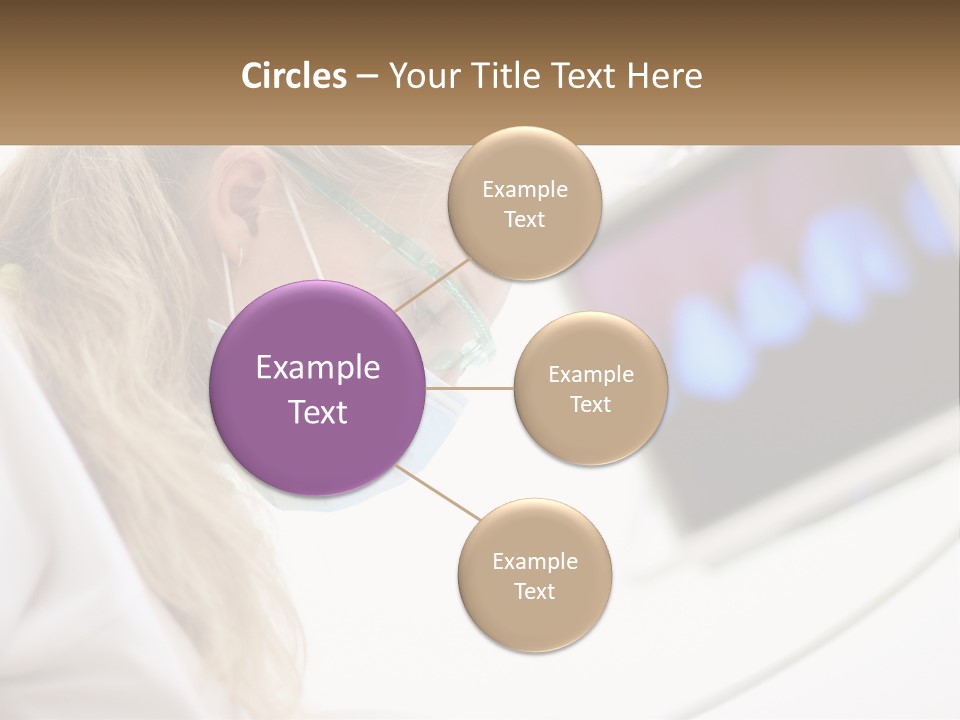 Circles – Your Title Text Here

Example Text

Example Text

Example Text

Example Text